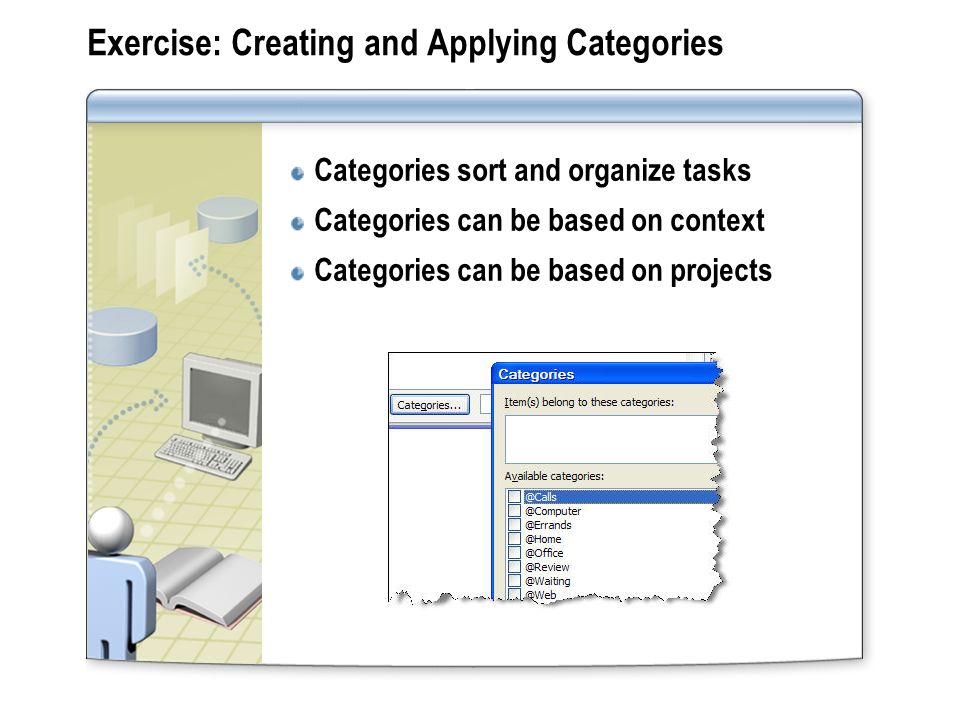 Exercise: Creating and Applying Categories

Categories sort and organize tasks

Categories can be based on context

Categories can be based on projects

Categories...

Categories

Item(s) belong to these categories:

Available categories:

@Calls
@Computer
@Errands
@Home
@Office
@Review
@Waiting
@Web